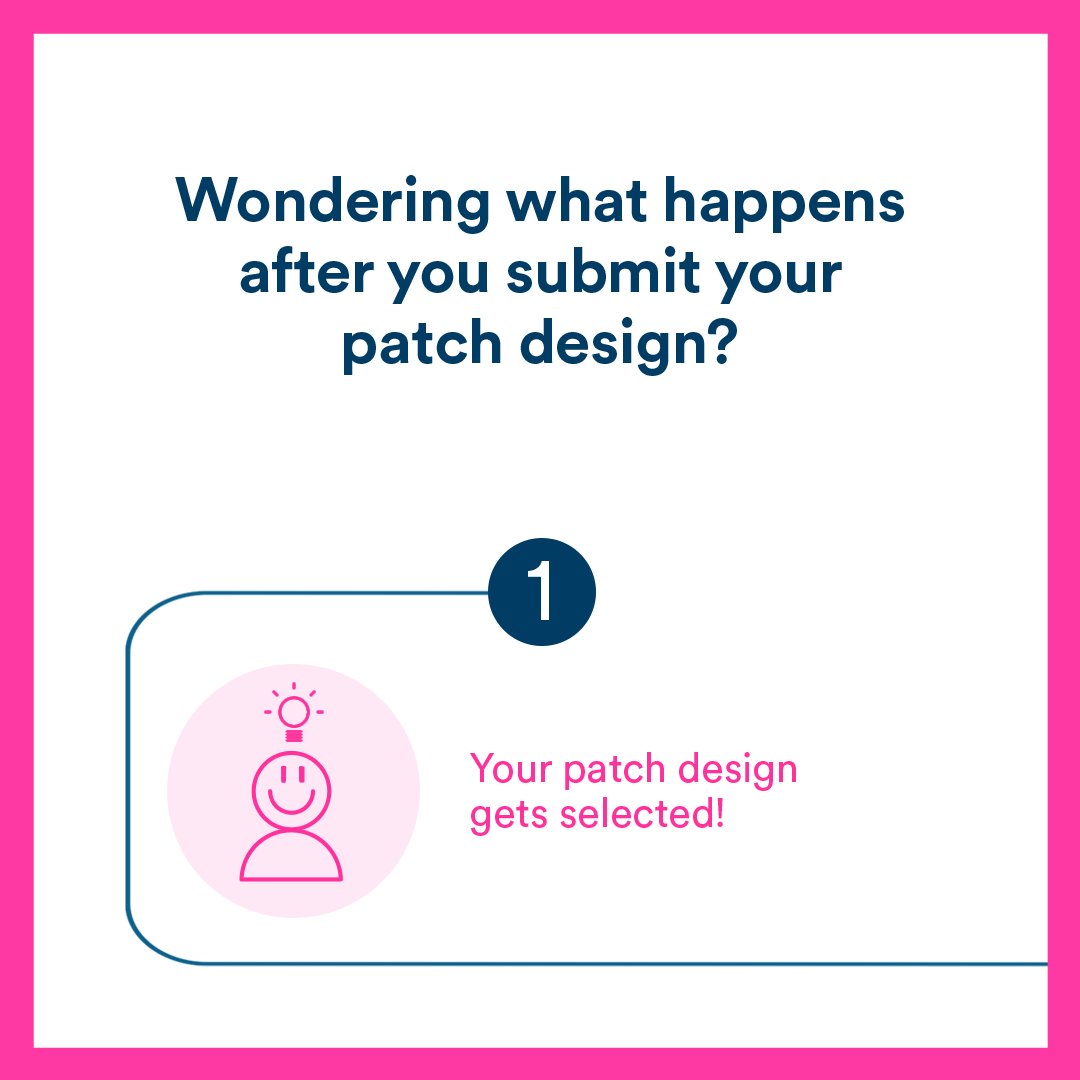 Wondering what happens after you submit your patch design?

1

Your patch design gets selected!